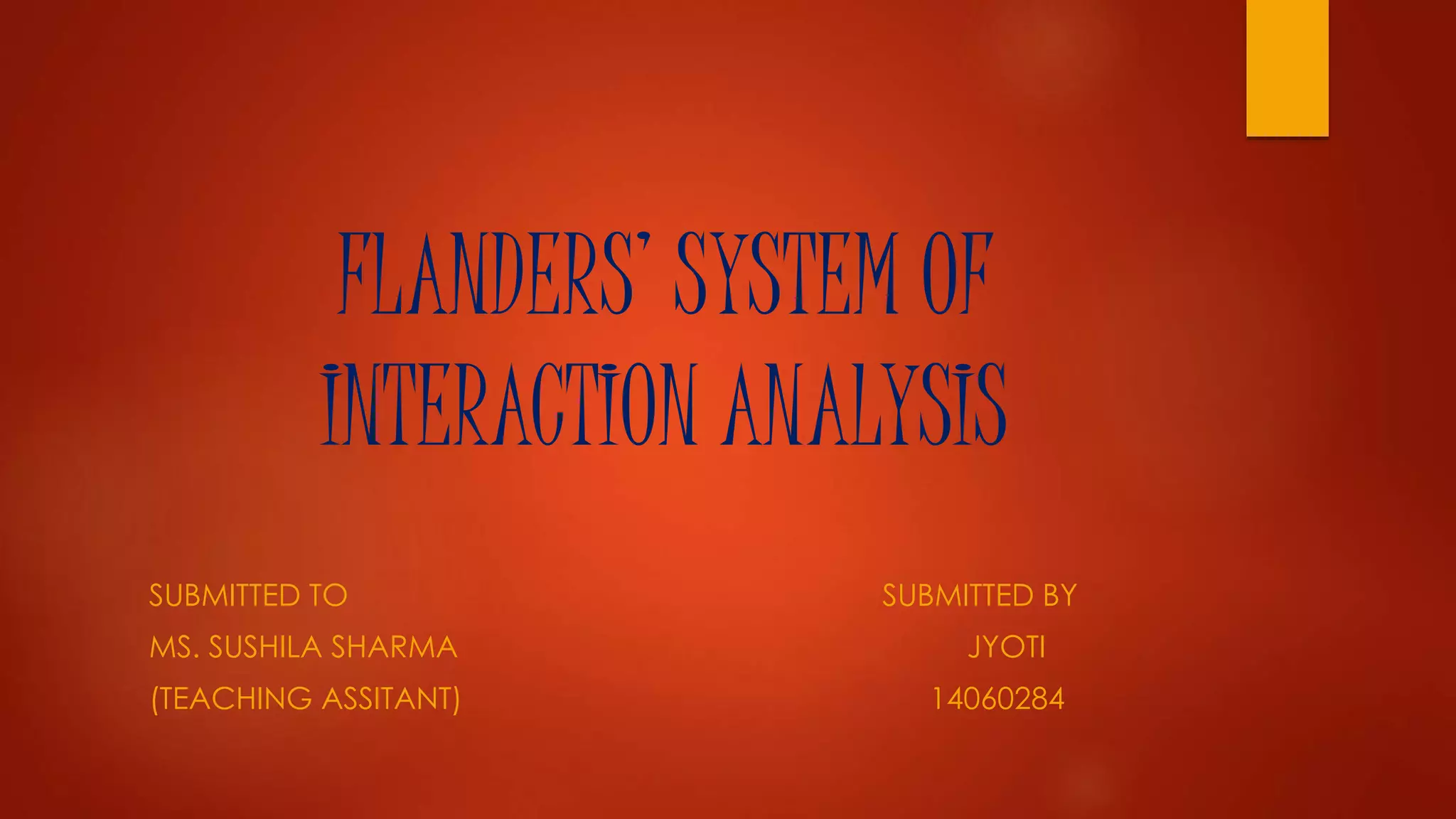 FLANDERS' SYSTEM OF INTERACTION ANALYSIS

SUBMITTED TO
MS. SUSHILA SHARMA
(TEACHING ASSITANT)

SUBMITTED BY
JYOTI
14060284